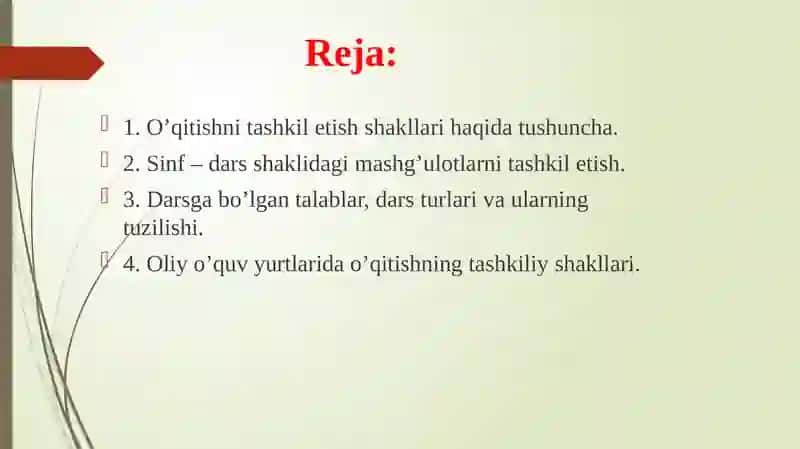 Reja:

1. O’qitishni tashkil etish shakllari haqida tushuncha.

2. Sinf – dars shaklidagi mashg’ulotlarni tashkil etish.

3. Darsga bo’lgan talablar, dars turlari va ularning tuzilishi.

4. Oliy o’quv yurtlarida o’qitishning tashkiliy shakllari.